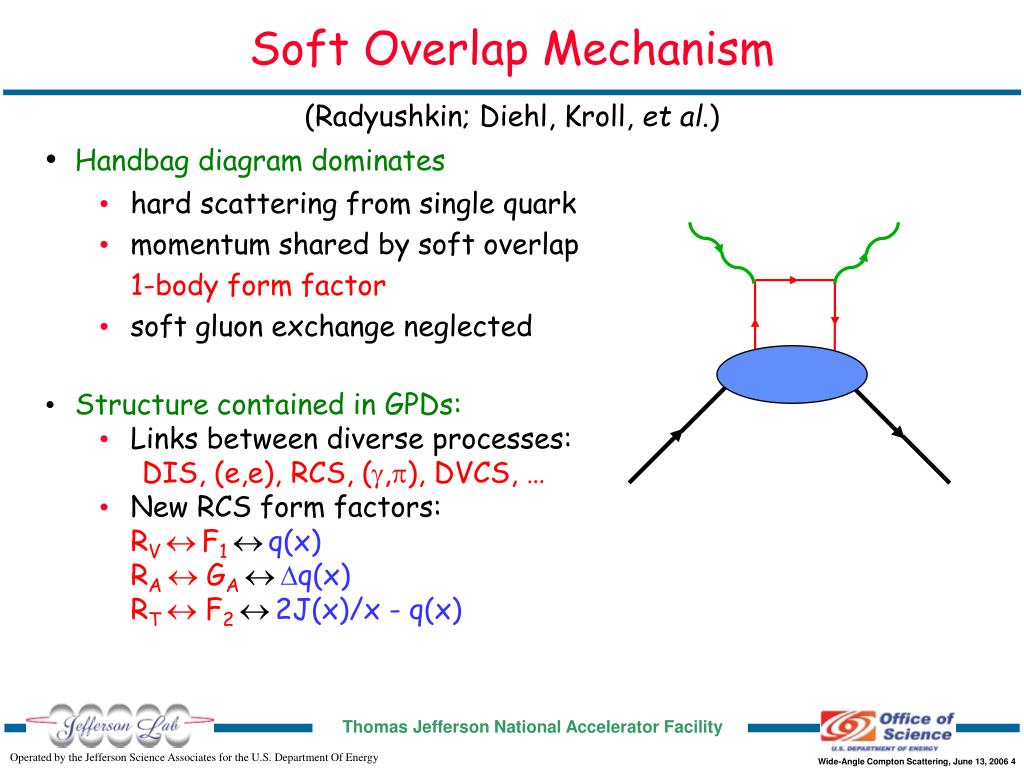 Soft Overlap Mechanism

(Radyushkin; Diehl, Kroll, et al.)

• Handbag diagram dominates
  • hard scattering from single quark
  • momentum shared by soft overlap
    1-body form factor
  • soft gluon exchange neglected

• Structure contained in GPDs:
  • Links between diverse processes:
    DIS, (e,e), RCS, ($\gamma$,$\pi$), DVCS, …
  • New RCS form factors:
    $R_V \leftrightarrow F_1 \leftrightarrow q(x)$
    $R_A \leftrightarrow G_A \leftrightarrow \Delta q(x)$
    $R_T \leftrightarrow F_2 \leftrightarrow 2J(x)/x - q(x)$

Jefferson Lab

Thomas Jefferson National Accelerator Facility

Office of Science
U.S. DEPARTMENT OF ENERGY

Operated by the Jefferson Science Associates for the U.S. Department Of Energy

Wide-Angle Compton Scattering, June 13, 2006 4